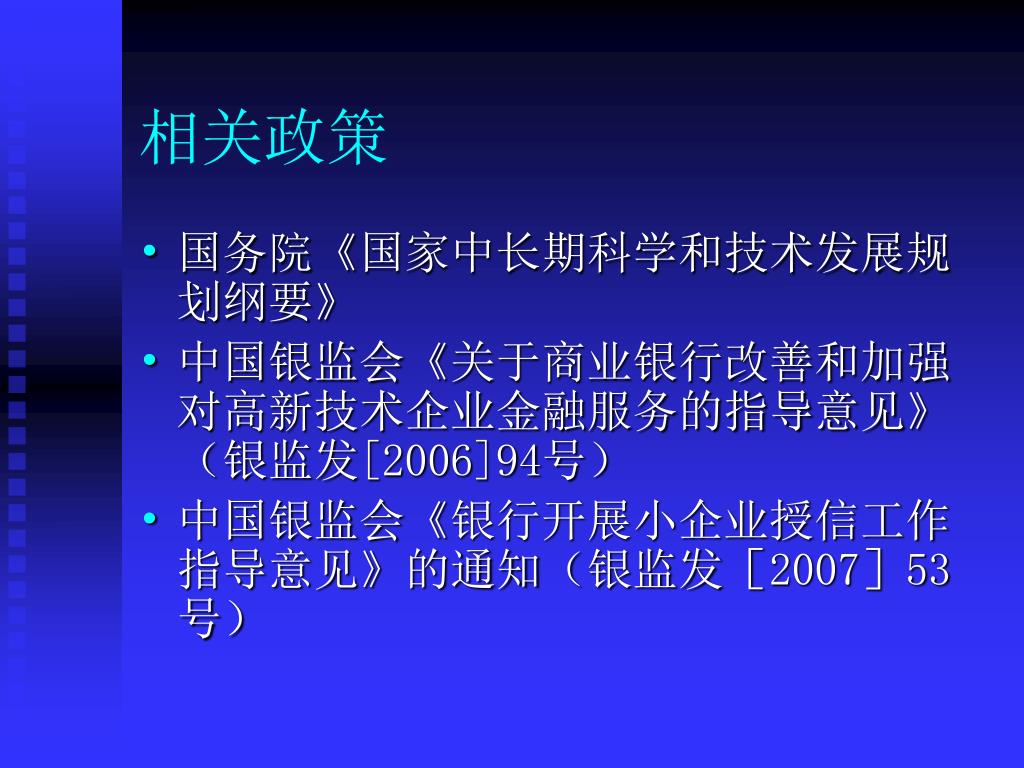 相关政策

• 国务院《国家中长期科学和技术发展规划纲要》

• 中国银监会《关于商业银行改善和加强对高新技术企业金融服务的指导意见》（银监发[2006]94号）

• 中国银监会《银行开展小企业授信工作指导意见》的通知（银监发［2007］53号）